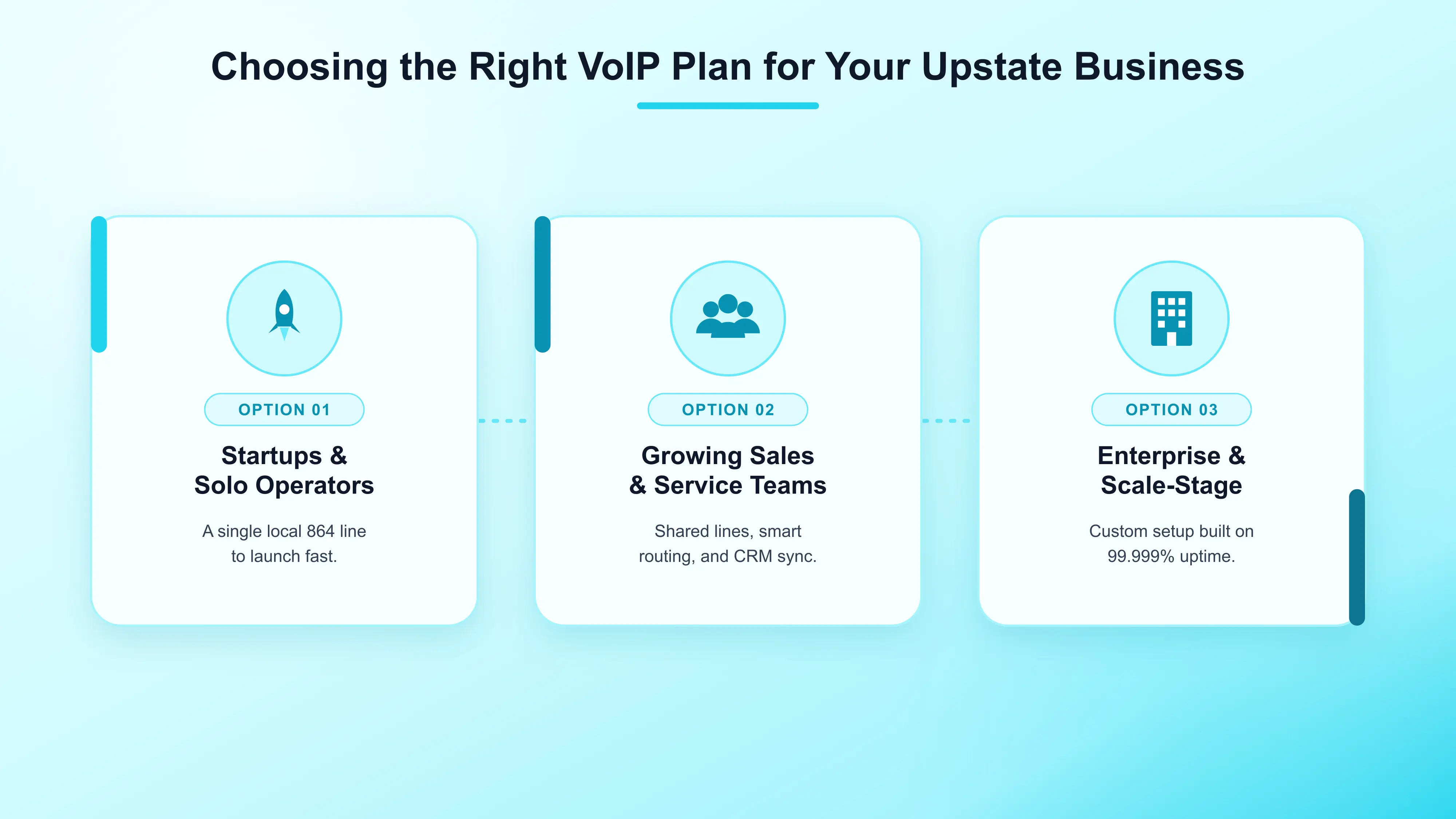 Choosing the Right VoIP Plan for Your Upstate Business

OPTION 01

Startups & Solo Operators

A single local 864 line to launch fast.

OPTION 02

Growing Sales & Service Teams

Shared lines, smart routing, and CRM sync.

OPTION 03

Enterprise & Scale-Stage

Custom setup built on 99.999% uptime.